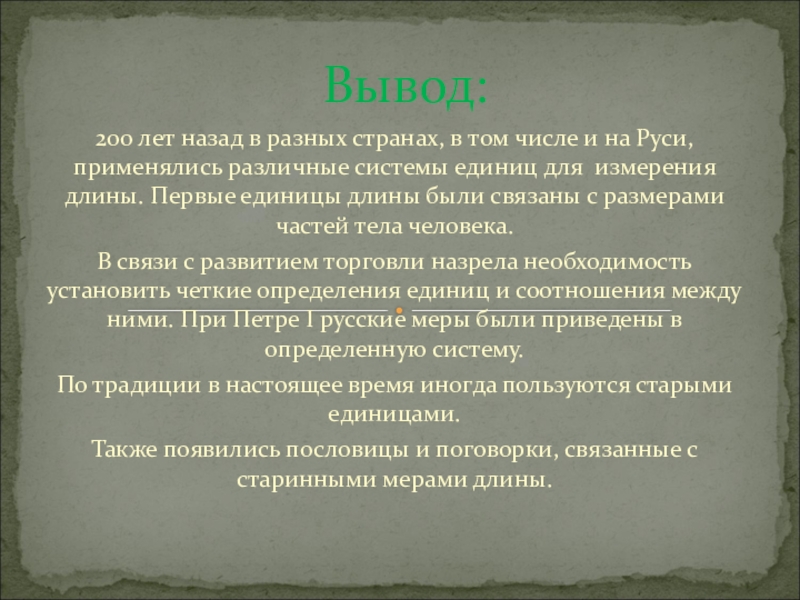 Вывод:

200 лет назад в разных странах, в том числе и на Руси, применялись различные системы единиц для измерения длины. Первые единицы длины были связаны с размерами частей тела человека.

В связи с развитием торговли назрела необходимость установить четкие определения единиц и соотношения между ними. При Петре I русские меры были приведены в определенную систему.

По традиции в настоящее время иногда пользуются старыми единицами.

Также появились пословицы и поговорки, связанные с старинными мерами длины.